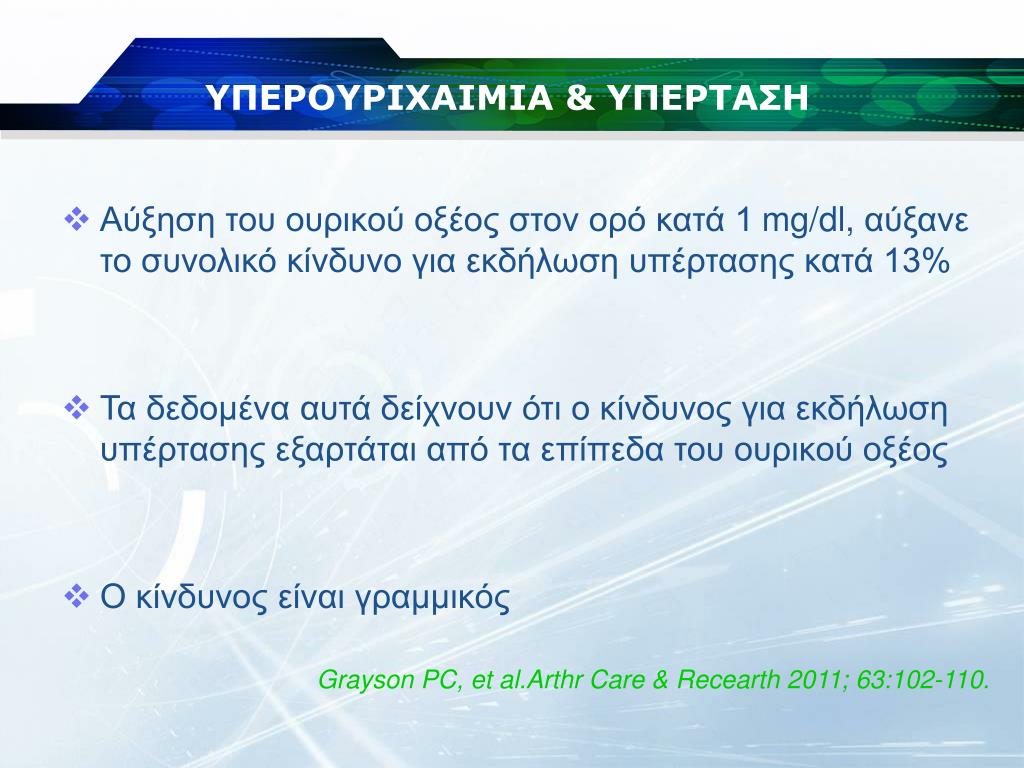 ΥΠΕΡΟΥΡΙΧΑΙΜΙΑ & ΥΠΕΡΤΑΣΗ

❖ Αύξηση του ουρικού οξέος στον ορό κατά 1 mg/dl, αύξανε το συνολικό κίνδυνο για εκδήλωση υπέρτασης κατά 13%

❖ Τα δεδομένα αυτά δείχνουν ότι ο κίνδυνος για εκδήλωση υπέρτασης εξαρτάται από τα επίπεδα του ουρικού οξέος

❖ Ο κίνδυνος είναι γραμμικός

Grayson PC, et al.Arthr Care & Recearth 2011; 63:102-110.